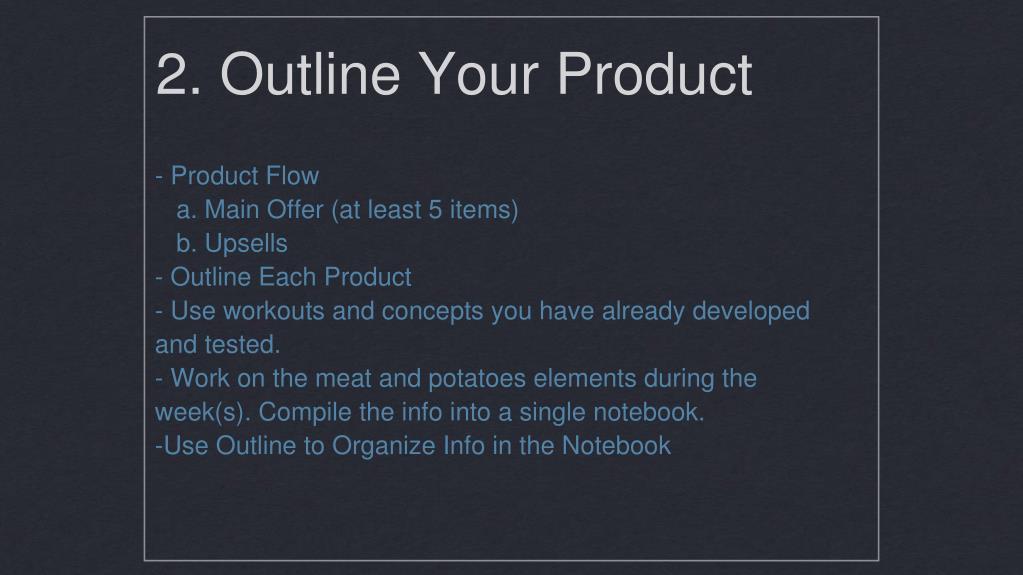 2. Outline Your Product

- Product Flow
a. Main Offer (at least 5 items)
b. Upsells
- Outline Each Product
- Use workouts and concepts you have already developed and tested.
- Work on the meat and potatoes elements during the week(s). Compile the info into a single notebook.
-Use Outline to Organize Info in the Notebook